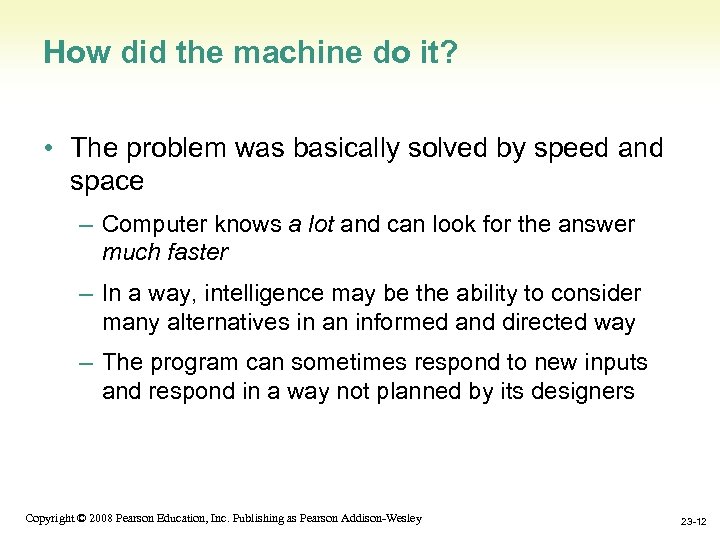 How did the machine do it?

• The problem was basically solved by speed and space

– Computer knows a lot and can look for the answer much faster

– In a way, intelligence may be the ability to consider many alternatives in an informed and directed way

– The program can sometimes respond to new inputs and respond in a way not planned by its designers

Copyright © 2008 Pearson Education, Inc. Publishing as Pearson Addison-Wesley

23-12